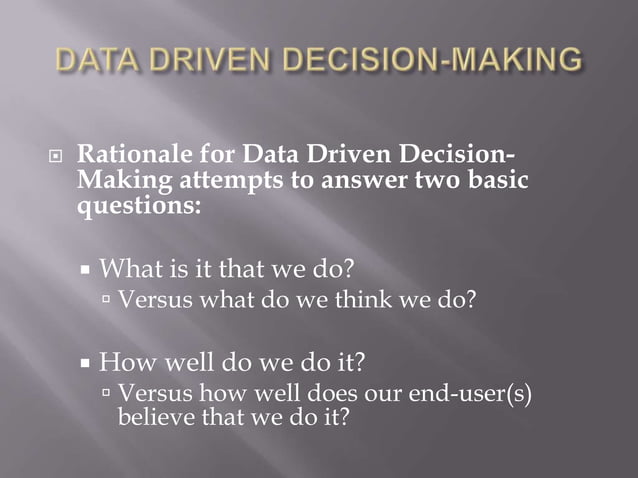 DATA DRIVEN DECISION-MAKING

Rationale for Data Driven Decision-Making attempts to answer two basic questions:

What is it that we do?

Versus what do we think we do?

How well do we do it?

Versus how well does our end-user(s) believe that we do it?